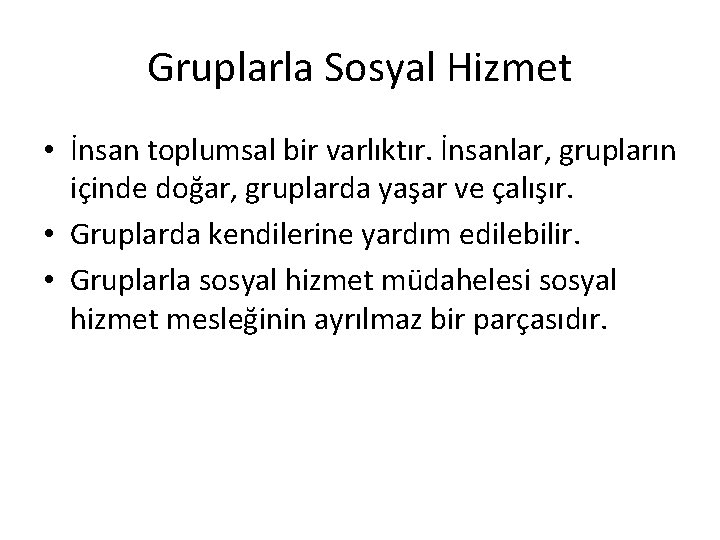 Gruplarla Sosyal Hizmet

• İnsan toplumsal bir varlıktır. İnsanlar, grupların içinde doğar, gruplarda yaşar ve çalışır.
• Gruplarda kendilerine yardım edilebilir.
• Gruplarla sosyal hizmet müdahelesi sosyal hizmet mesleğinin ayrılmaz bir parçasıdır.